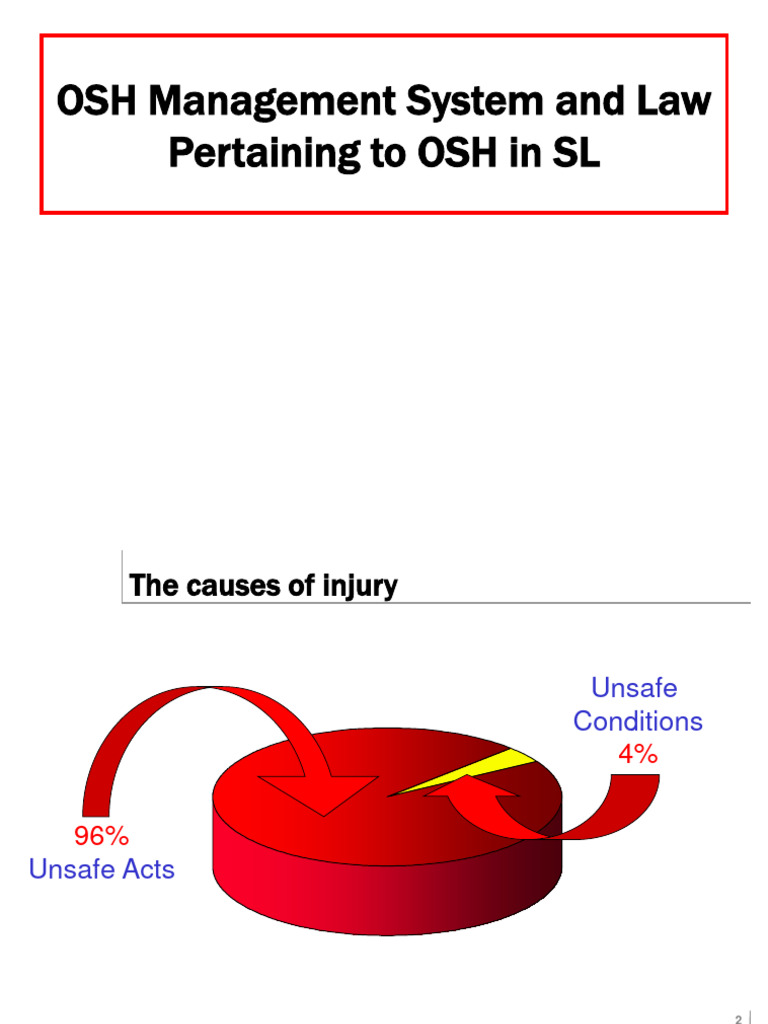 OSH Management System and Law Pertaining to OSH in SL

The causes of injury

Unsafe Conditions 4%

96% Unsafe Acts

2